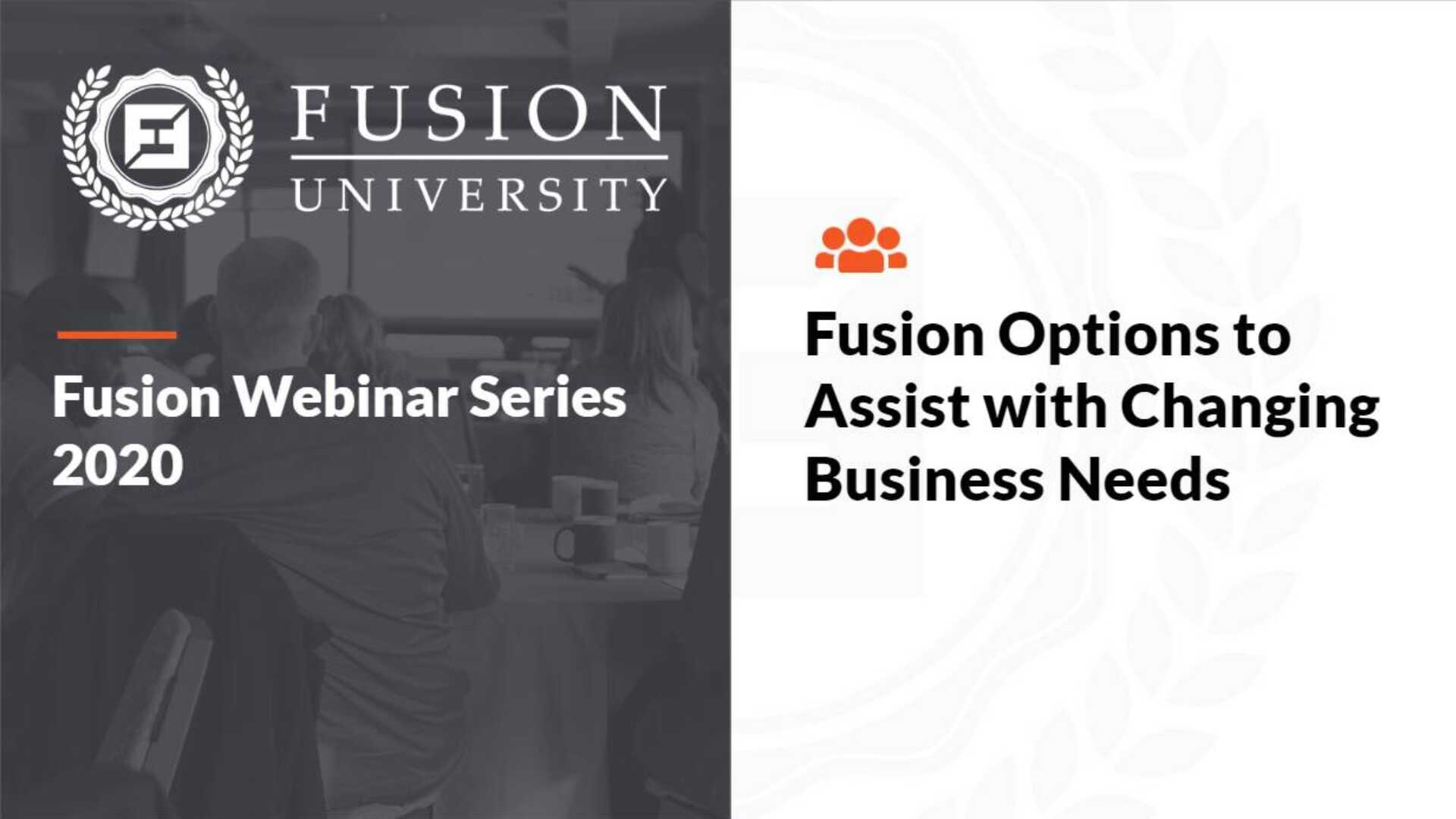 FUSION
UNIVERSITY

Fusion Webinar Series 2020

Fusion Options to Assist with Changing Business Needs